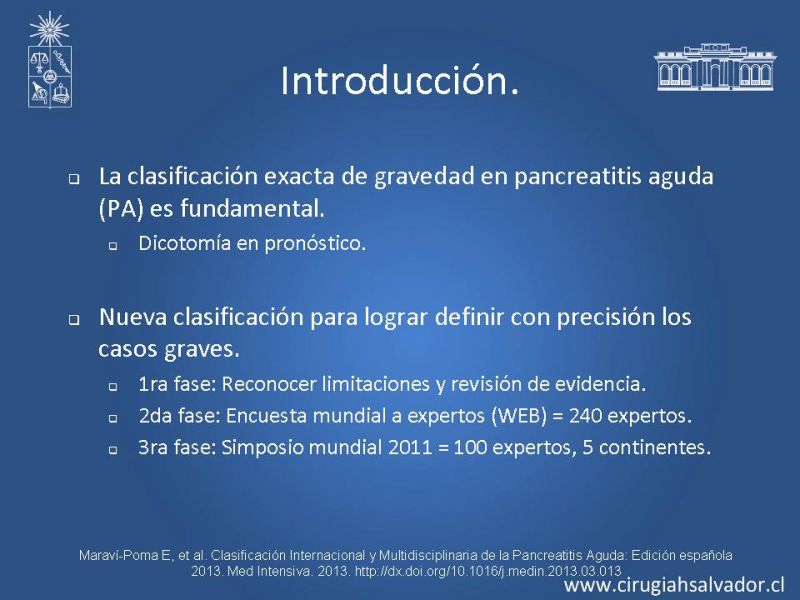 Introducción.

La clasificación exacta de gravedad en pancreatitis aguda (PA) es fundamental.

Dicotomía en pronóstico.

Nueva clasificación para lograr definir con precisión los casos graves.

1ra fase: Reconocer limitaciones y revisión de evidencia.

2da fase: Encuesta mundial a expertos (WEB) = 240 expertos.

3ra fase: Simposio mundial 2011 = 100 expertos, 5 continentes.

Maraví-Poma E, et al. Clasificación Internacional y Multidisciplinaria de la Pancreatitis Aguda: Edición española 2013. Med Intensiva. 2013. http://dx.doi.org/10.1016/j.medin.2013.03.013

www.cirugiahsalvador.cl